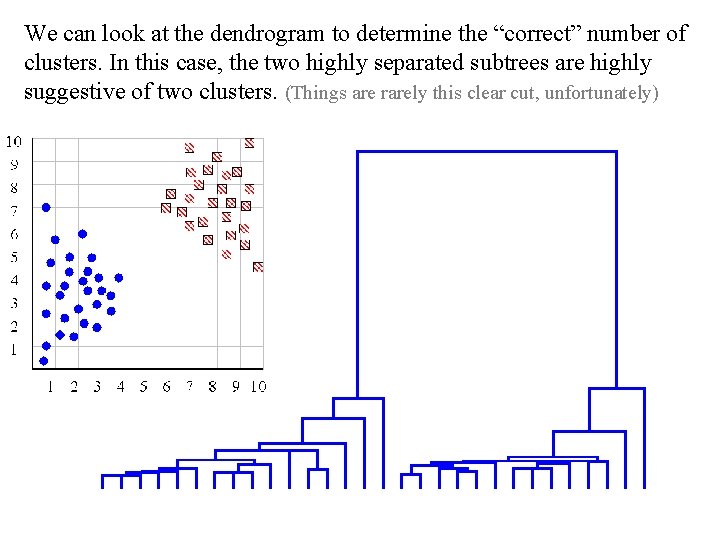 We can look at the dendrogram to determine the “correct” number of clusters. In this case, the two highly separated subtrees are highly suggestive of two clusters. (Things are rarely this clear cut, unfortunately)

10
9
8
7
6
5
4
3
2
1

1 2 3 4 5 6 7 8 9 10